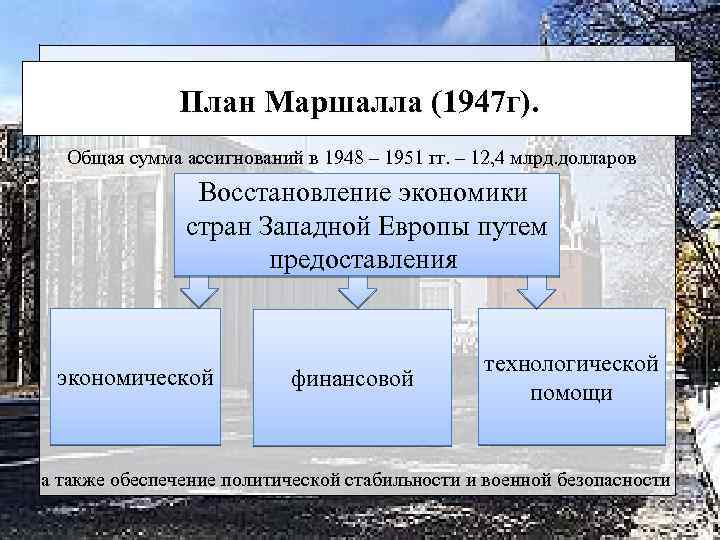 План Маршалла (1947г).

Общая сумма ассигнований в 1948 – 1951 гг. – 12,4 млрд.долларов

Восстановление экономики стран Западной Европы путем предоставления

экономической

финансовой

технологической помощи

а также обеспечение политической стабильности и военной безопасности